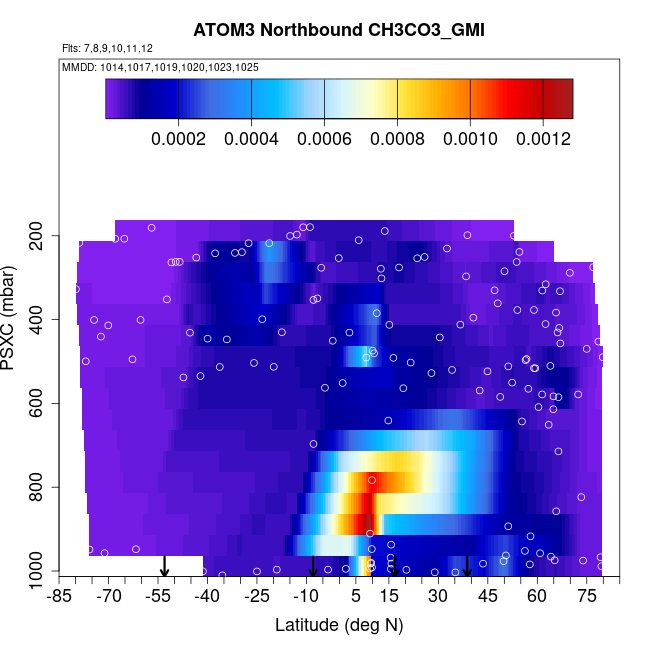 ATOM3 Northbound CH3CO3_GMI

Flts: 7,8,9,10,11,12

MMDD: 1014,1017,1019,1020,1023,1025

0.0002 0.0004 0.0006 0.0008 0.0010 0.0012

PSXC (mbar)

200
400
600
800
1000

-85 -70 -55 -40 -25 -10 5 15 30 45 60 75

Latitude (deg N)